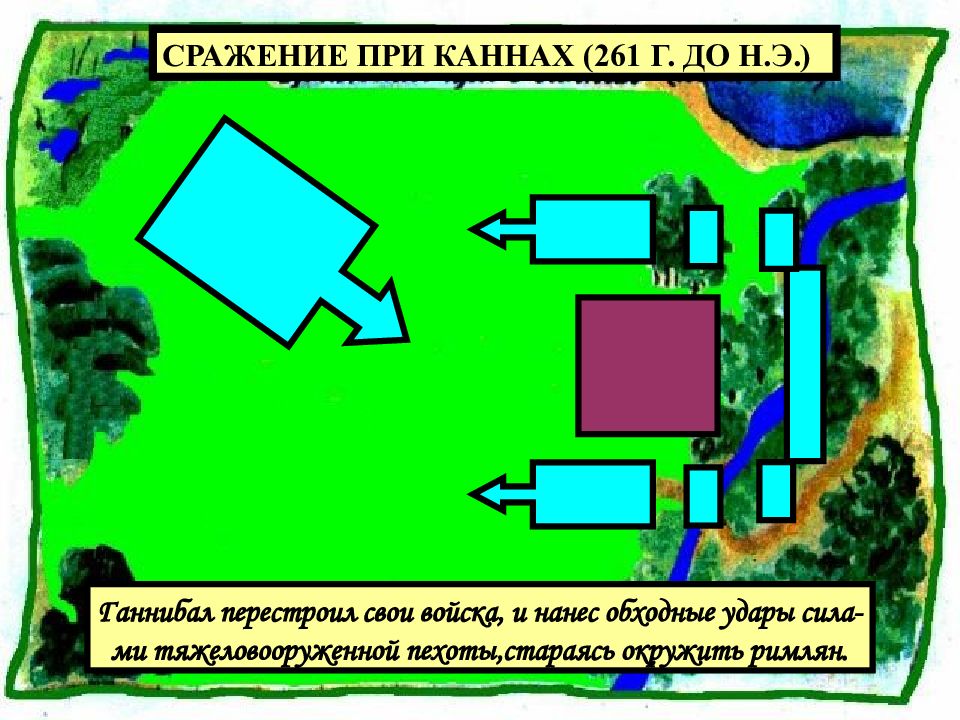 СРАЖЕНИЕ ПРИ КАННАХ (261 Г. ДО Н.Э.)

Ганнибал перестроил свои войска, и нанес обходные удары силами тяжеловооруженной пехоты,стараясь окружить римлян.